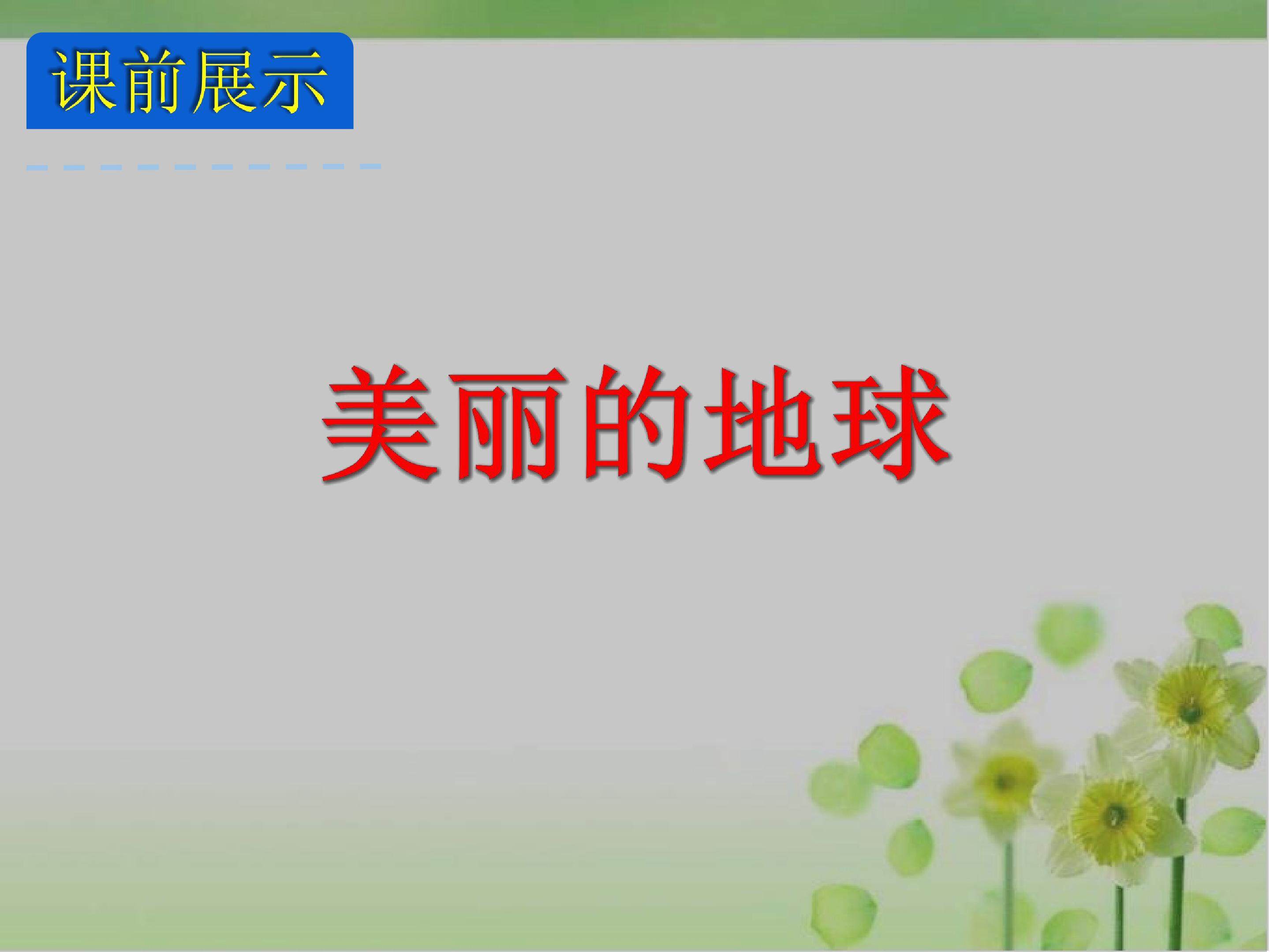 课前展示

美丽的地球